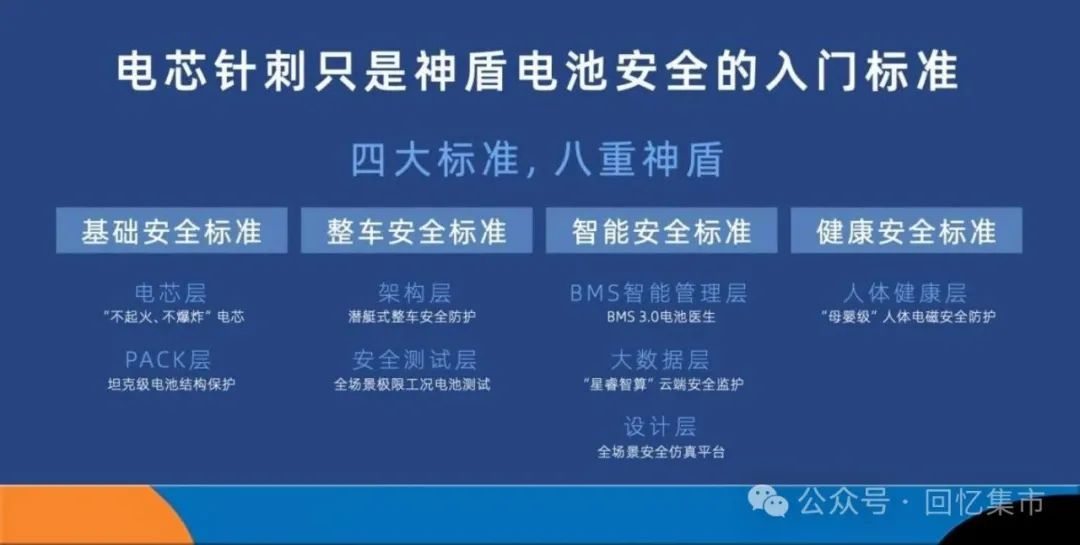 电芯针刺只是神盾电池安全的入门标准

四大标准，八重神盾

基础安全标准

电芯层
“不起火、不爆炸”电芯

PACK层
坦克级电池结构保护

整车安全标准

架构层
潜艇式整车安全防护

安全测试层
全场景极限工况电池测试

智能安全标准

BMS智能管理层
BMS 3.0电池医生

大数据层
“星睿智算”云端安全监护

设计层
全场景安全仿真平台

健康安全标准

人体健康层
“母婴级”人体电磁安全防护

公众号 · 回忆集市